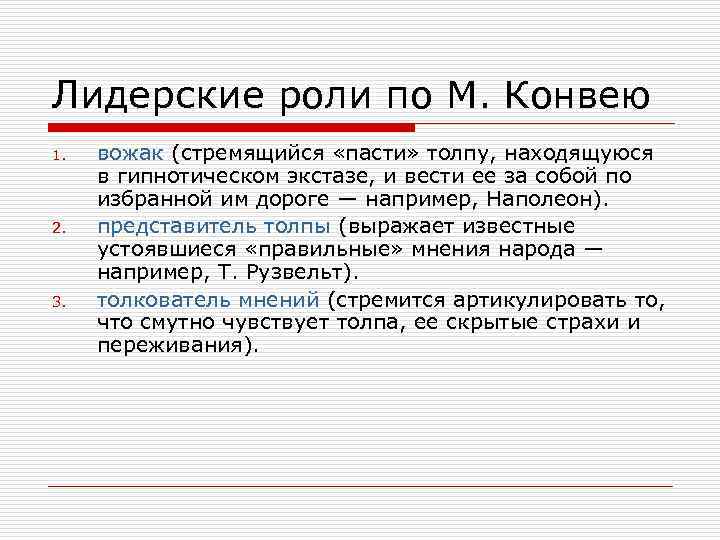 Лидерские роли по М. Конвею

1. вожак (стремящийся «пасти» толпу, находящуюся в гипнотическом экстазе, и вести ее за собой по избранной им дороге — например, Наполеон).
2. представитель толпы (выражает известные устоявшиеся «правильные» мнения народа — например, Т. Рузвельт).
3. толкователь мнений (стремится артикулировать то, что смутно чувствует толпа, ее скрытые страхи и переживания).